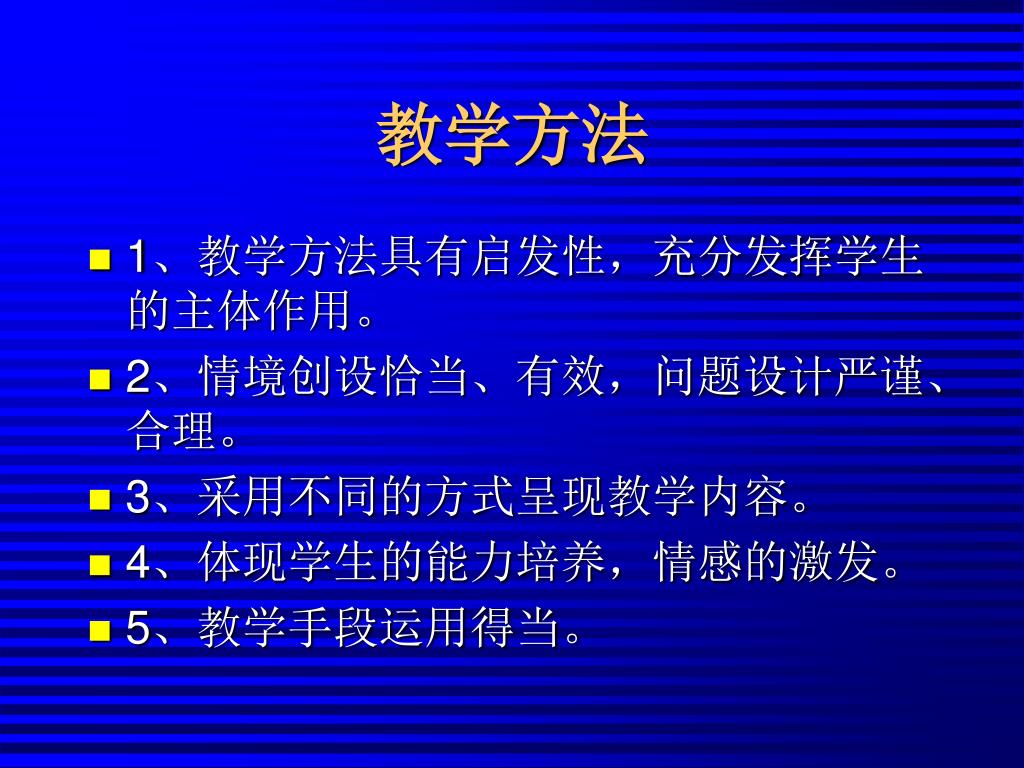 教学方法

1、教学方法具有启发性，充分发挥学生的主体作用。

2、情境创设恰当、有效，问题设计严谨、合理。

3、采用不同的方式呈现教学内容。

4、体现学生的能力培养，情感的激发。

5、教学手段运用得当。